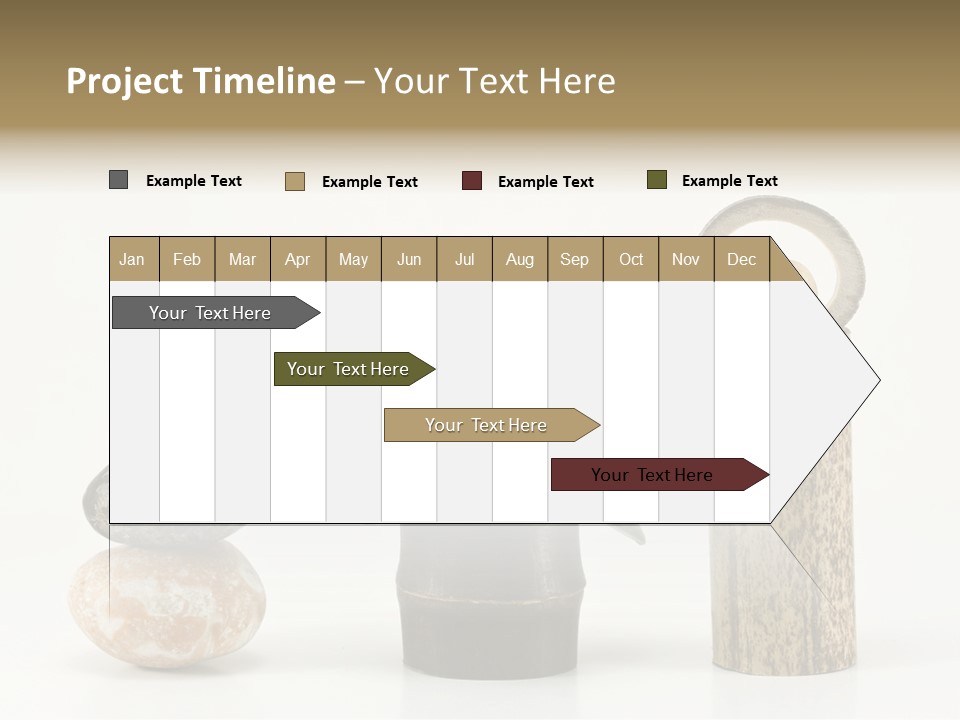 Project Timeline – Your Text Here

Example Text Example Text Example Text Example Text

| Jan | Feb | Mar | Apr | May | Jun | Jul | Aug | Sep | Oct | Nov | Dec |
|---|---|---|---|---|---|---|---|---|---|---|---|

Your Text Here

Your Text Here

Your Text Here

Your Text Here